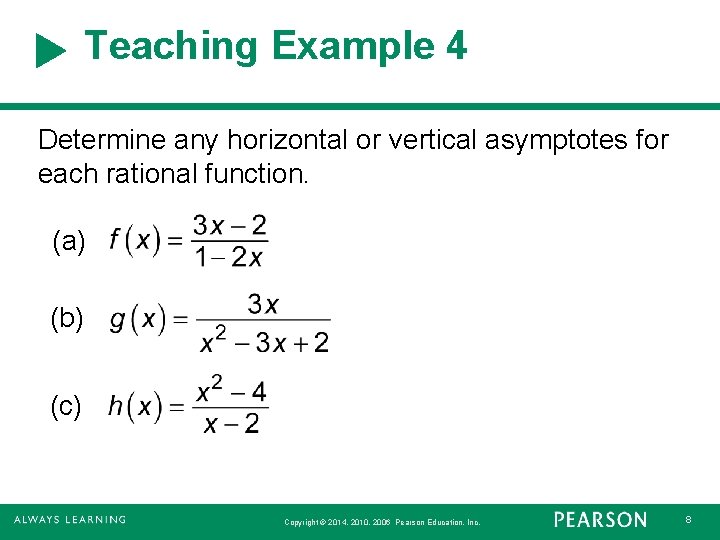 Teaching Example 4

Determine any horizontal or vertical asymptotes for each rational function.

(a) $f(x) = \frac{3x-2}{1-2x}$

(b) $g(x) = \frac{3x}{x^2-3x+2}$

(c) $h(x) = \frac{x^2-4}{x-2}$

ALWAYS LEARNING

Copyright © 2014, 2010, 2006 Pearson Education, Inc.

PEARSON

8